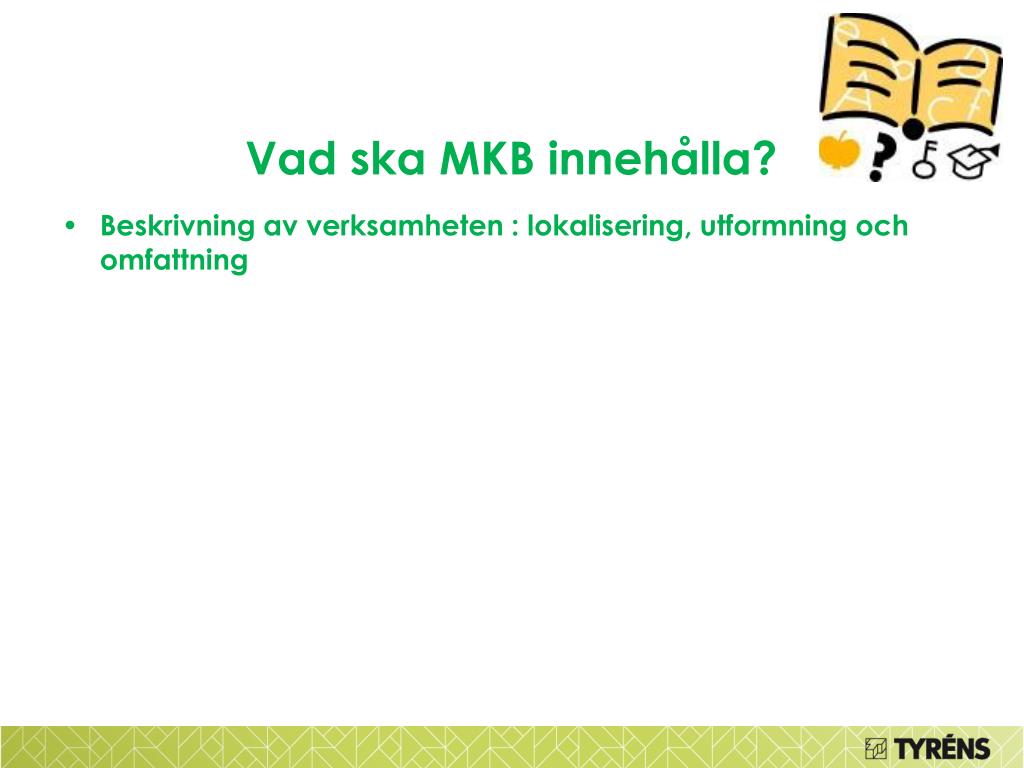 Vad ska MKB innehålla?

• Beskrivning av verksamheten : lokalisering, utformning och omfattning

TYRÉNS